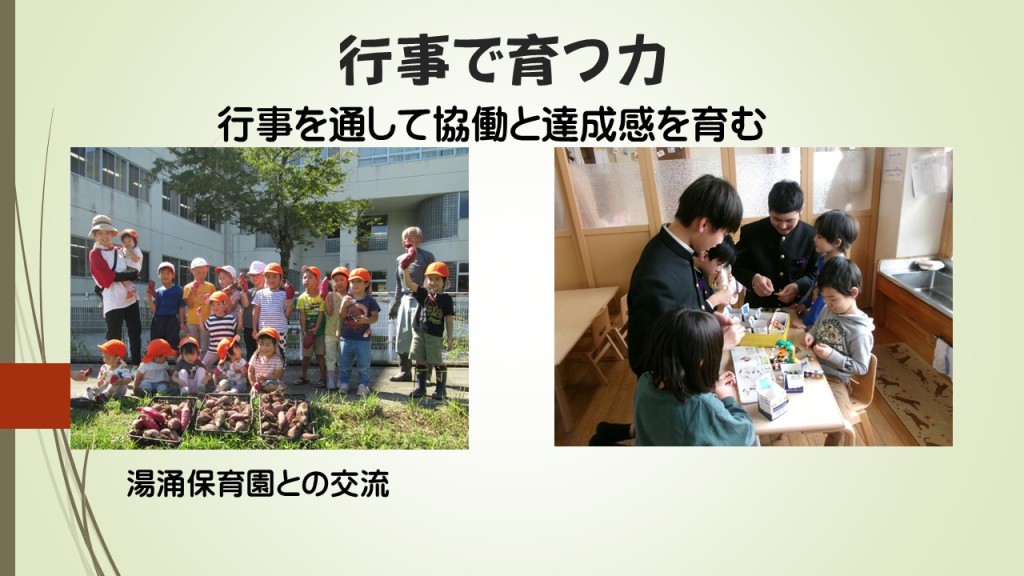 行事で育つ力

行事を通して協働と達成感を育む

湯涌保育園との交流